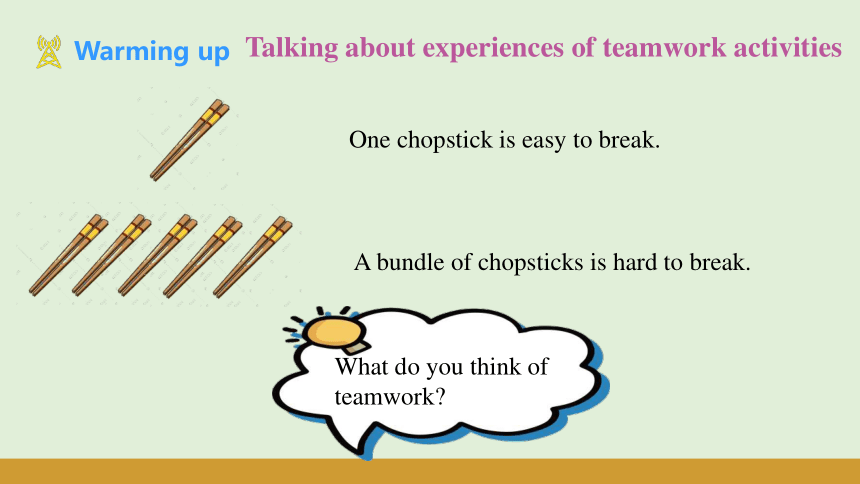 Warming up Talking about experiences of teamwork activities

One chopstick is easy to break.

A bundle of chopsticks is hard to break.

What do you think of teamwork?